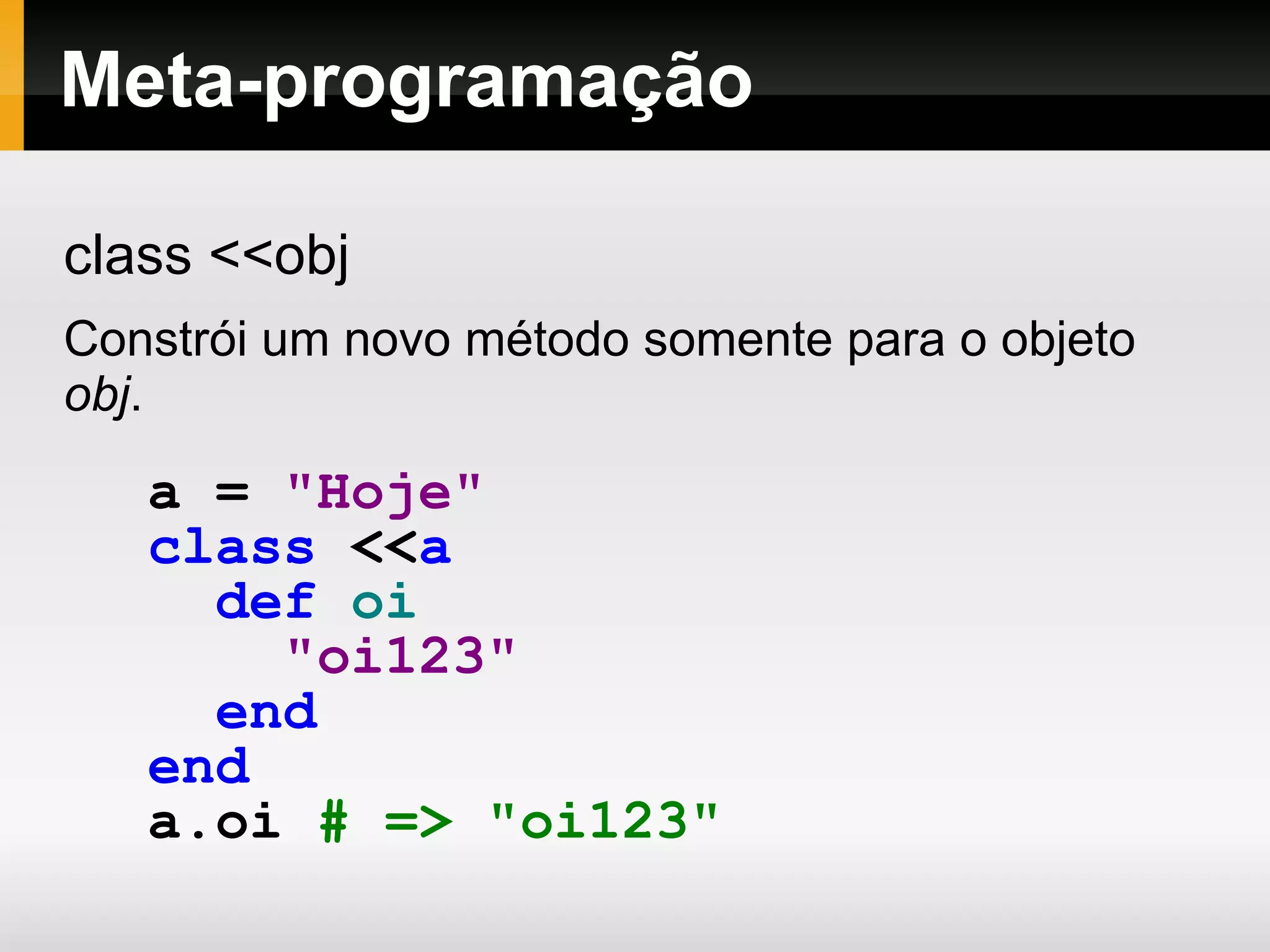 Meta-programação

class <<obj

Constrói um novo método somente para o objeto obj.

a = "Hoje"
class <<a
  def oi
    "oi123"
  end
end
a.oi # => "oi123"